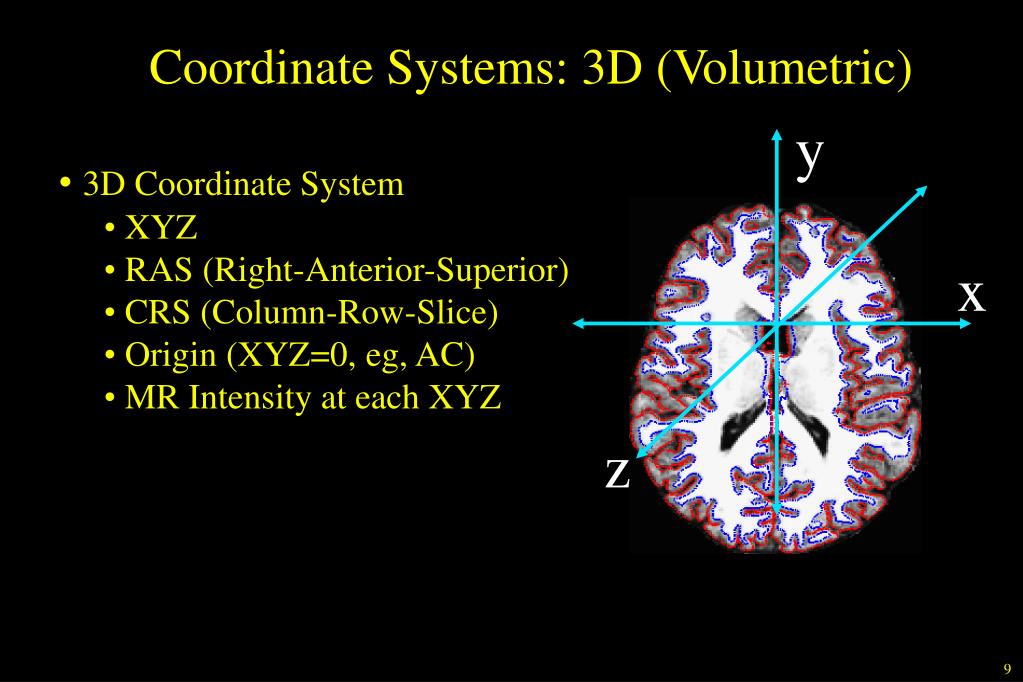 Coordinate Systems: 3D (Volumetric)

• 3D Coordinate System
  • XYZ
  • RAS (Right-Anterior-Superior)
  • CRS (Column-Row-Slice)
  • Origin (XYZ=0, eg, AC)
  • MR Intensity at each XYZ

y

x

z

9